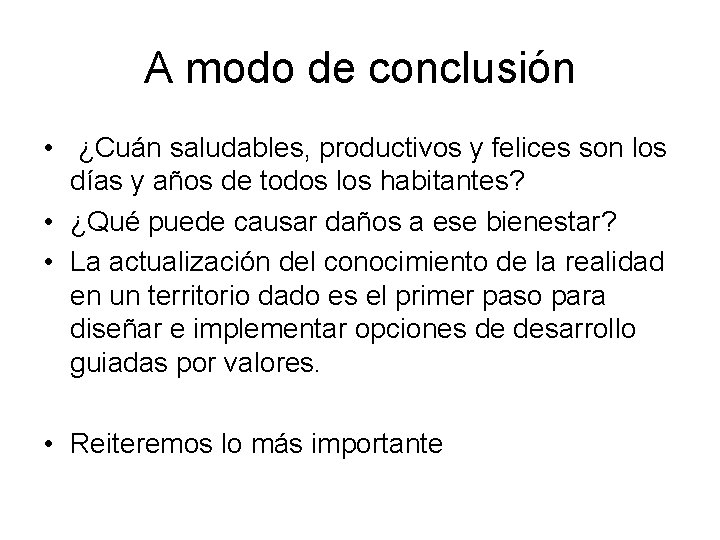 A modo de conclusión

• ¿Cuán saludables, productivos y felices son los días y años de todos los habitantes?
• ¿Qué puede causar daños a ese bienestar?
• La actualización del conocimiento de la realidad en un territorio dado es el primer paso para diseñar e implementar opciones de desarrollo guiadas por valores.

• Reiteremos lo más importante